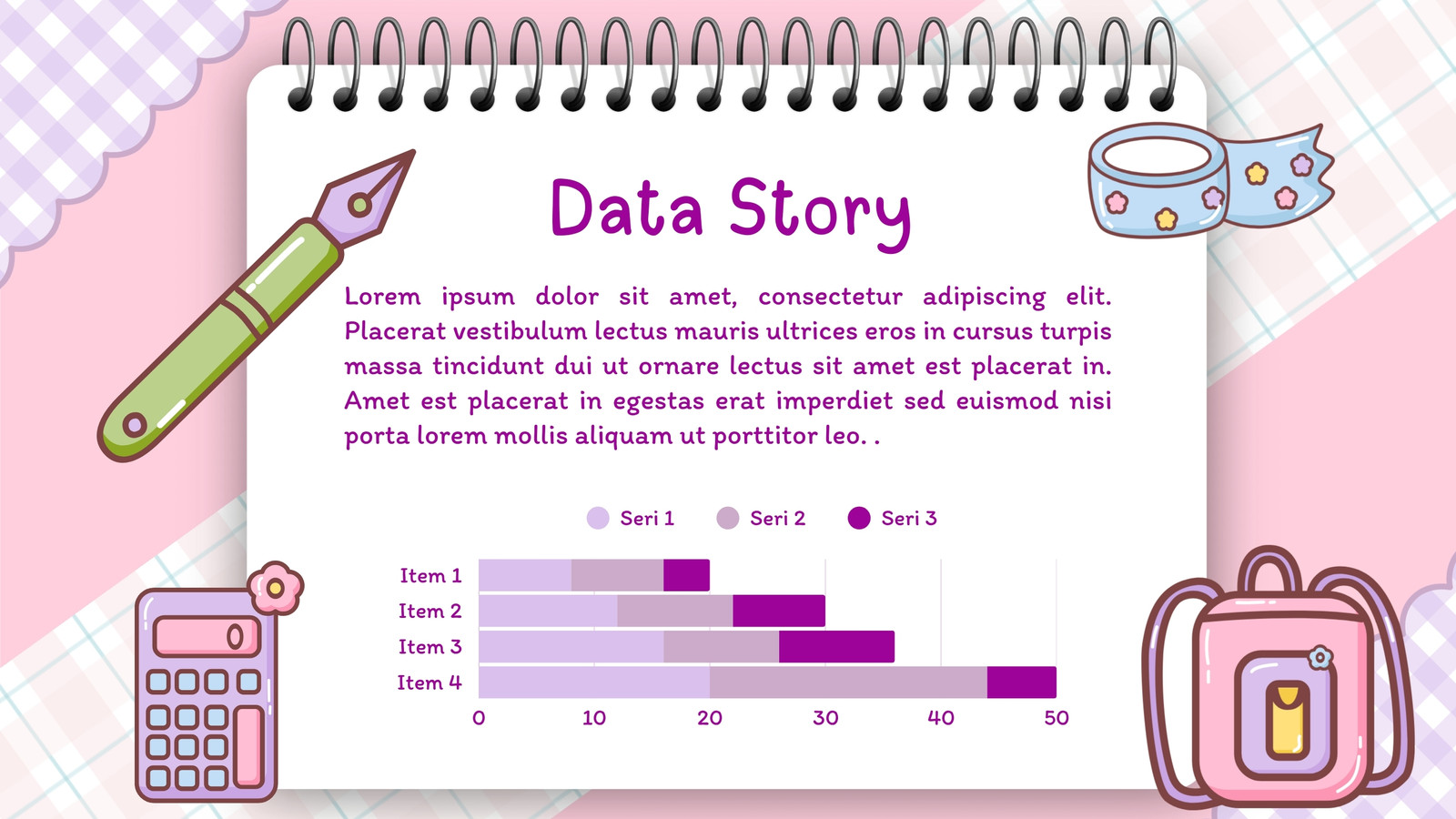 Data Story

Lorem ipsum dolor sit amet, consectetur adipiscing elit. Placerat vestibulum lectus mauris ultrices eros in cursus turpis massa tincidunt dui ut ornare lectus sit amet est placerat in. Amet est placerat in egestas erat imperdiet sed euismod nisi porta lorem mollis aliquam ut porttitor leo. .

Seri 1 Seri 2 Seri 3

Item 1
Item 2
Item 3
Item 4

0 10 20 30 40 50